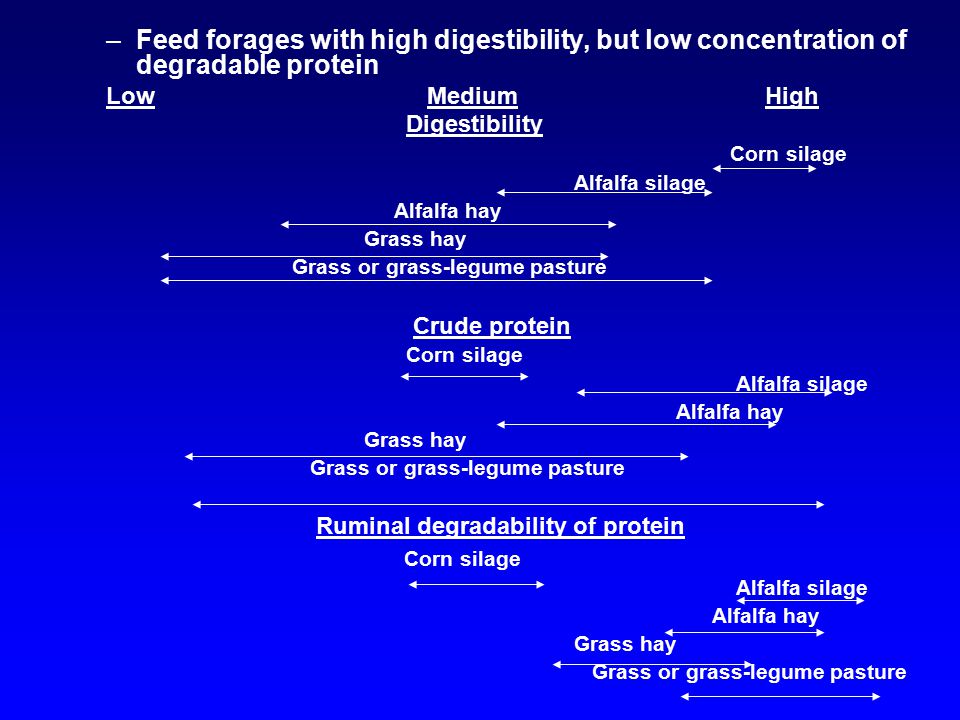 – Feed forages with high digestibility, but low concentration of degradable protein

Low Medium High

Digestibility

Corn silage

Alfalfa silage

Alfalfa hay

Grass hay

Grass or grass-legume pasture

Crude protein

Corn silage

Alfalfa silage

Alfalfa hay

Grass hay

Grass or grass-legume pasture

Ruminal degradability of protein

Corn silage

Alfalfa silage

Alfalfa hay

Grass hay

Grass or grass-legume pasture